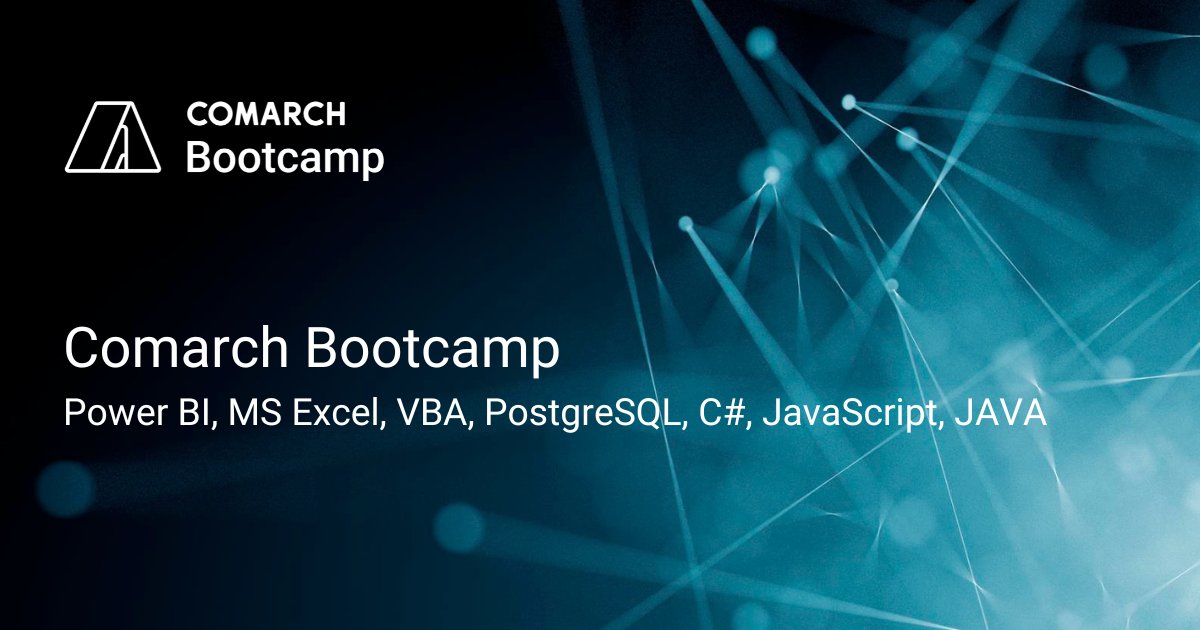 COMARCH
Bootcamp

Comarch Bootcamp

Power BI, MS Excel, VBA, PostgreSQL, C#, JavaScript, JAVA